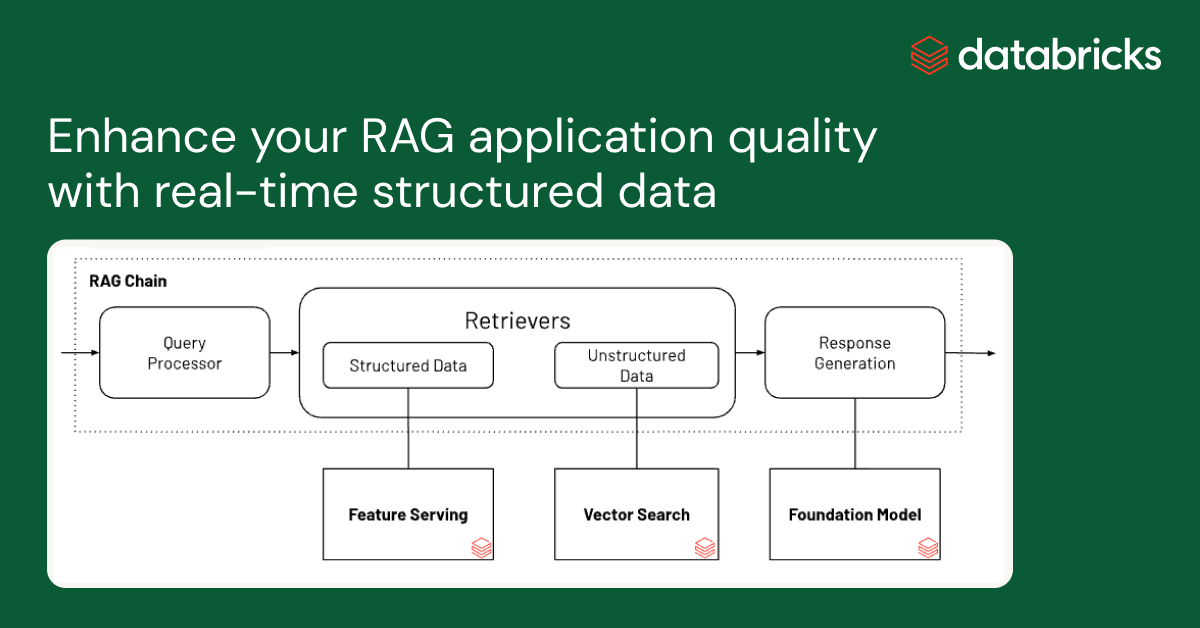 databricks

Enhance your RAG application quality with real-time structured data

RAG Chain

Query Processor

Retrievers

Structured Data

Unstructured Data

Response Generation

Feature Serving

Vector Search

Foundation Model